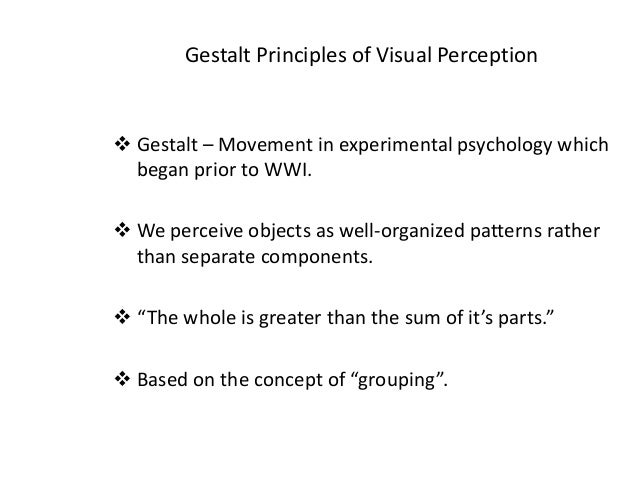 Gestalt Principles of Visual Perception

❖ Gestalt – Movement in experimental psychology which began prior to WWI.

❖ We perceive objects as well-organized patterns rather than separate components.

❖ “The whole is greater than the sum of it’s parts.”

❖ Based on the concept of “grouping”.